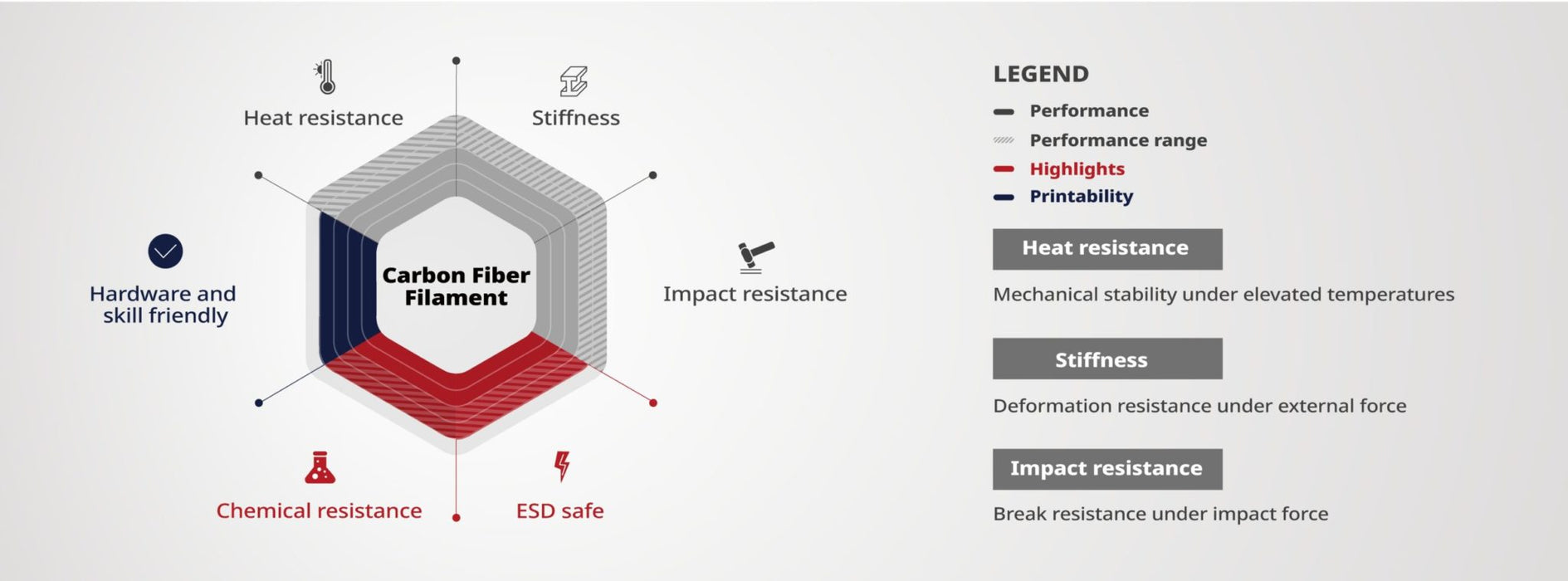 Heat resistance

Stiffness

Hardware and skill friendly

Carbon Fiber Filament

Impact resistance

Chemical resistance

ESD safe

LEGEND

Performance

Performance range

Highlights

Printability

Heat resistance

Mechanical stability under elevated temperatures

Stiffness

Deformation resistance under external force

Impact resistance

Break resistance under impact force